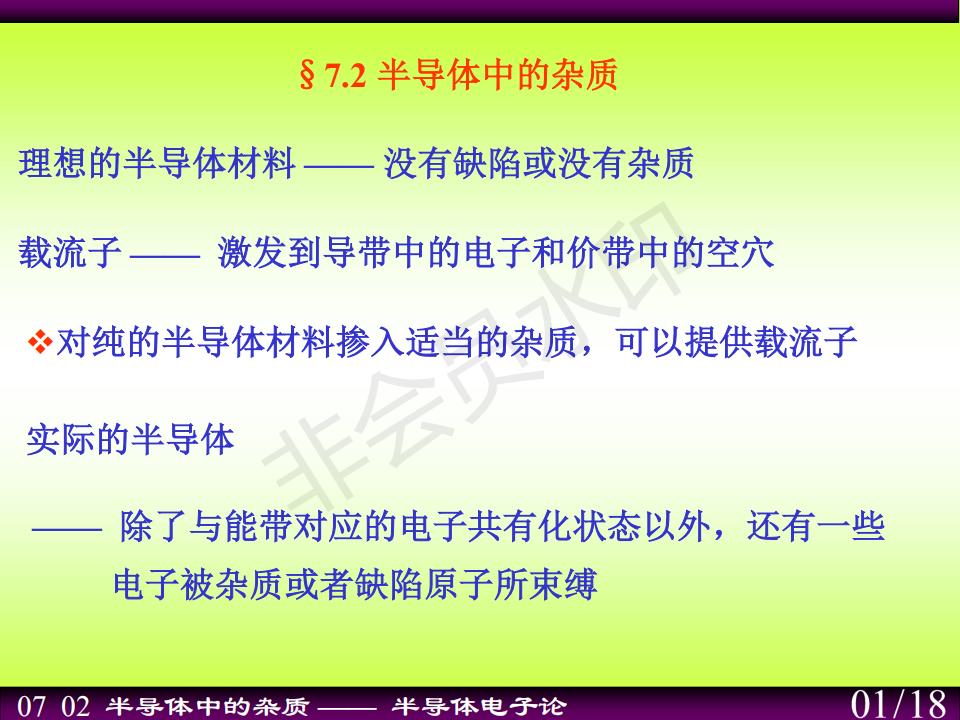 § 7.2 半导体中的杂质

理想的半导体材料 —— 没有缺陷或没有杂质

载流子 —— 激发到导带中的电子和价带中的空穴

❖对纯的半导体材料掺入适当的杂质，可以提供载流子

实际的半导体

—— 除了与能带对应的电子共有化状态以外，还有一些电子被杂质或者缺陷原子所束缚

非会员水印

07 02 半导体中的杂质 —— 半导体电子论 01/18